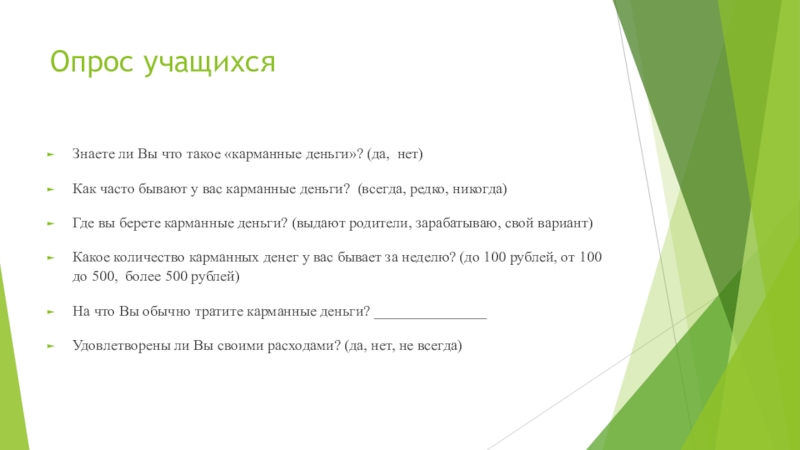 Опрос учащихся

Знаете ли Вы что такое «карманные деньги»? (да, нет)

Как часто бывают у вас карманные деньги? (всегда, редко, никогда)

Где вы берете карманные деньги? (выдают родители, зарабатываю, свой вариант)

Какое количество карманных денег у вас бывает за неделю? (до 100 рублей, от 100 до 500, более 500 рублей)

На что Вы обычно тратите карманные деньги? _______________

Удовлетворены ли Вы своими расходами? (да, нет, не всегда)